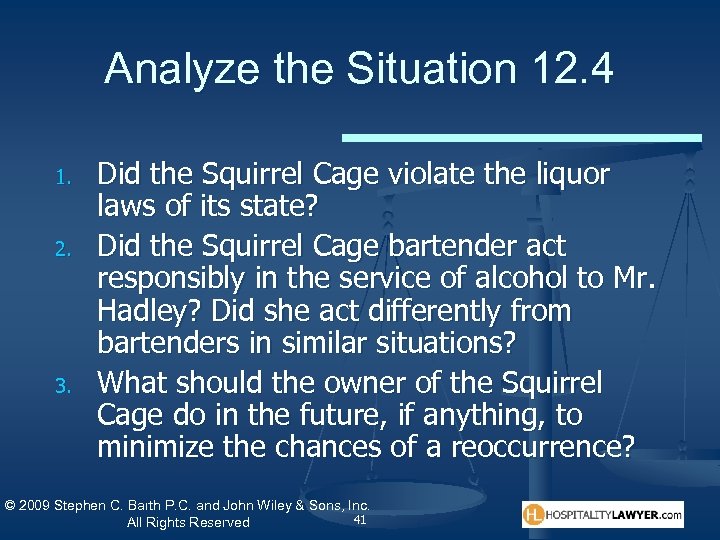 Analyze the Situation 12.4

1. Did the Squirrel Cage violate the liquor laws of its state?
2. Did the Squirrel Cage bartender act responsibly in the service of alcohol to Mr. Hadley? Did she act differently from bartenders in similar situations?
3. What should the owner of the Squirrel Cage do in the future, if anything, to minimize the chances of a reoccurrence?

© 2009 Stephen C. Barth P.C. and John Wiley & Sons, Inc. All Rights Reserved

41

HL HOSPITALITYLAWYER.com